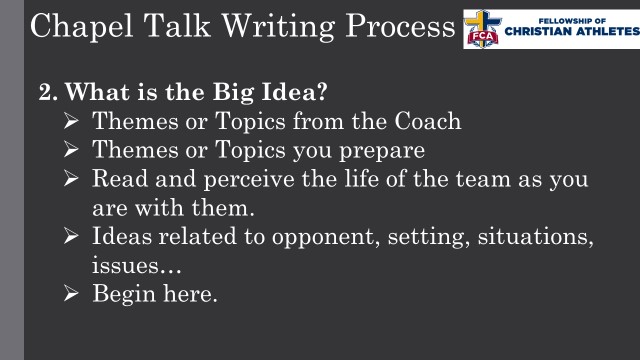 Chapel Talk Writing Process

FCA FELLOWSHIP OF CHRISTIAN ATHLETES

2. What is the Big Idea?
➢ Themes or Topics from the Coach
➢ Themes or Topics you prepare
➢ Read and perceive the life of the team as you are with them.
➢ Ideas related to opponent, setting, situations, issues…
➢ Begin here.